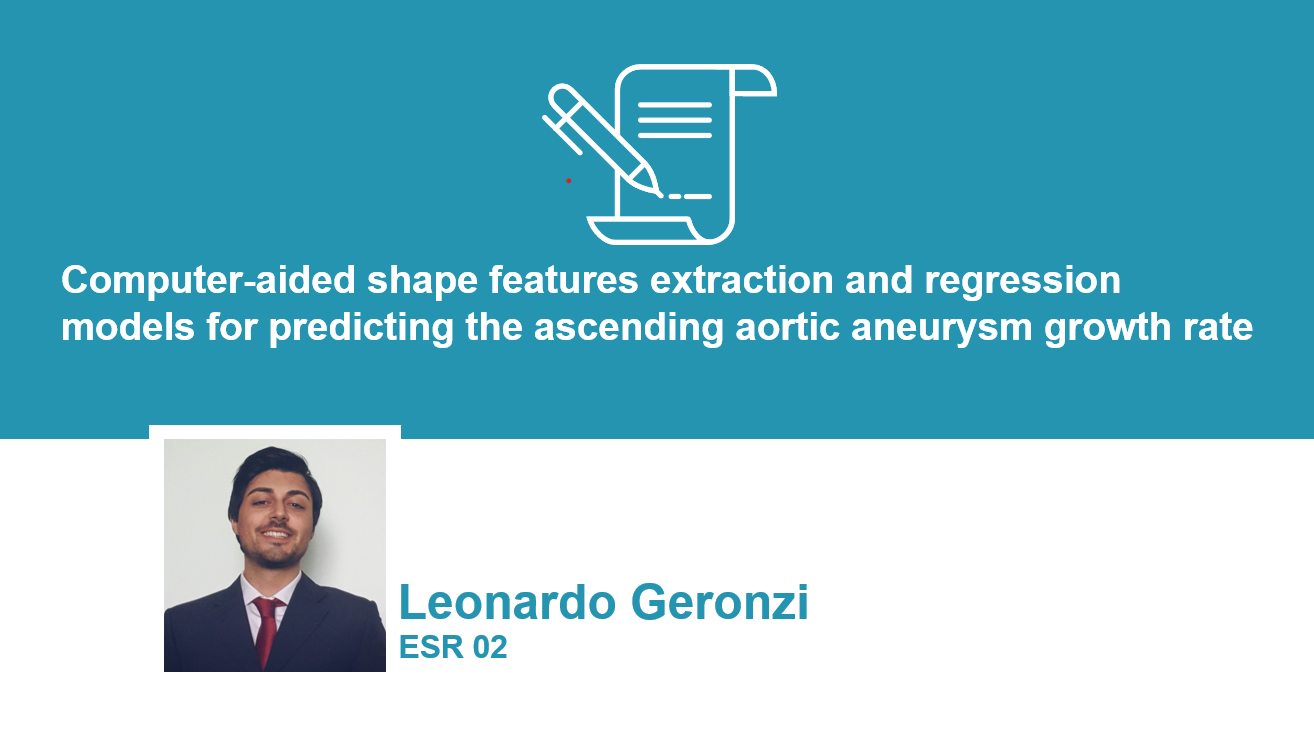 Computer-aided shape features extraction and regression models for predicting the ascending aortic aneurysm growth rate

Leonardo Geronzi
ESR 02